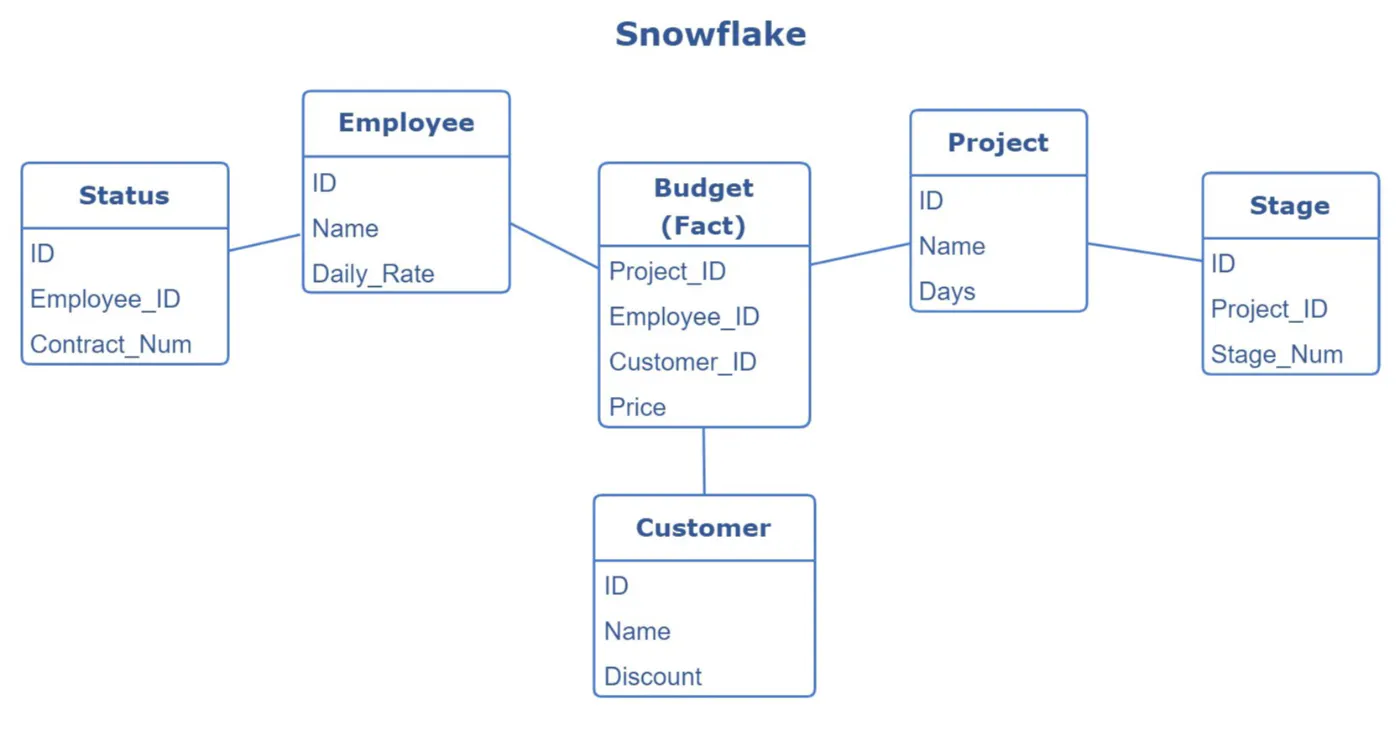 Snowflake

Status
ID
Employee_ID
Contract_Num

Employee
ID
Name
Daily_Rate

Budget (Fact)
Project_ID
Employee_ID
Customer_ID
Price

Project
ID
Name
Days

Stage
ID
Project_ID
Stage_Num

Customer
ID
Name
Discount